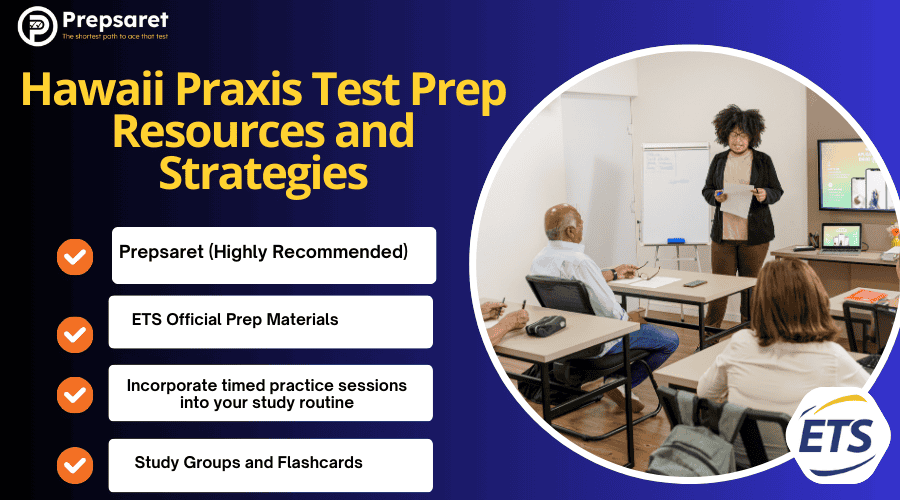 Prepsaret
The shortest path to ace that test

Hawaii Praxis Test Prep Resources and Strategies

Prepsaret (Highly Recommended)

ETS Official Prep Materials

Incorporate timed practice sessions into your study routine

Study Groups and Flashcards

ETS